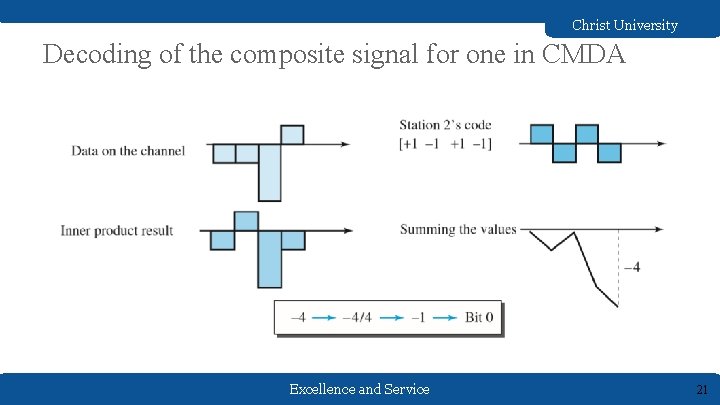 Christ University

Decoding of the composite signal for one in CMDA

Data on the channel

Station 2's code
[+1 −1 +1 −1]

Inner product result

Summing the values

−4

−4 → −4/4 → −1 → Bit 0

Excellence and Service

21